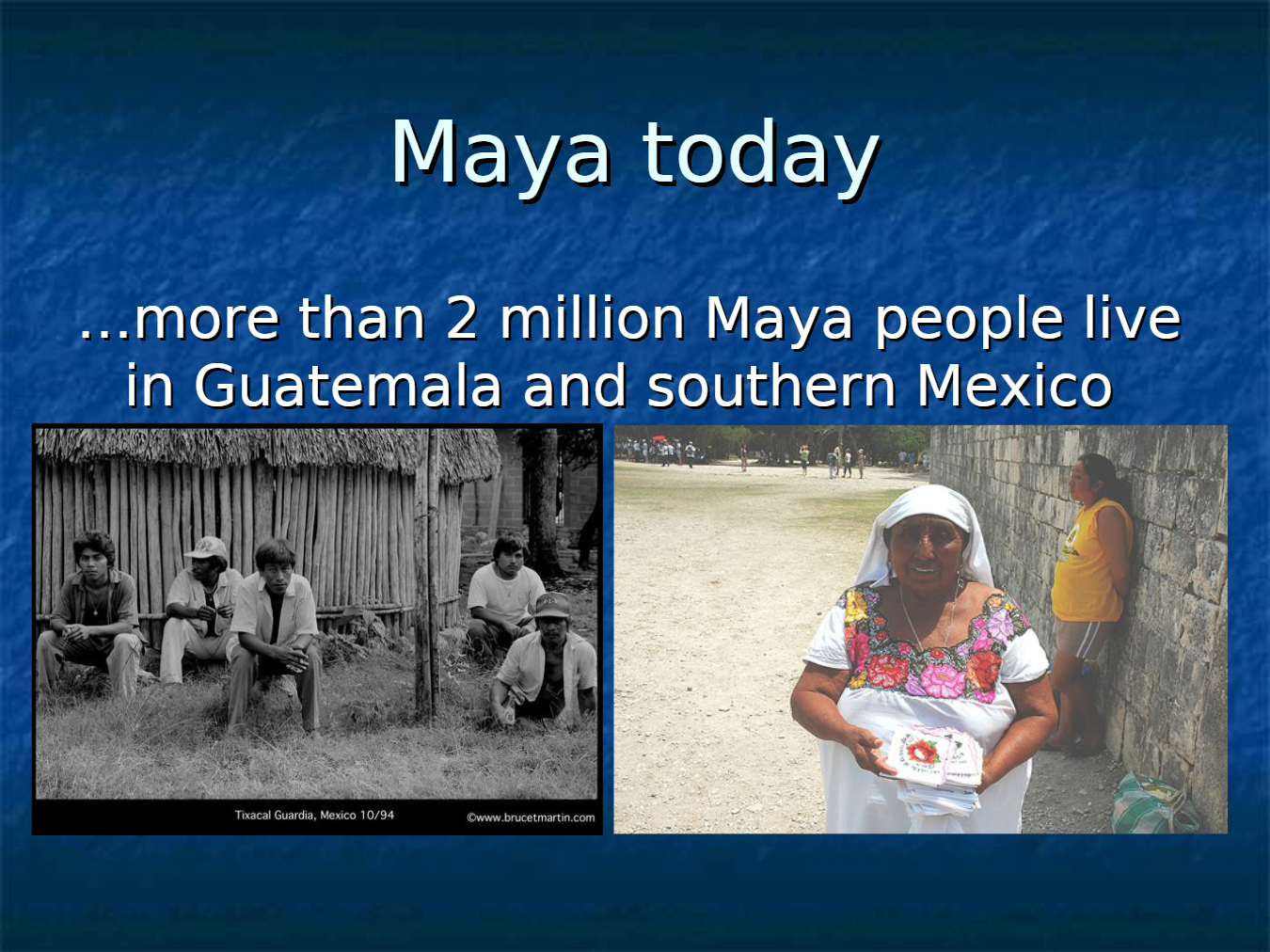 Maya today

...more than 2 million Maya people live in Guatemala and southern Mexico

Tixacal Guardia, Mexico 10/94

©www.brucetmartin.com